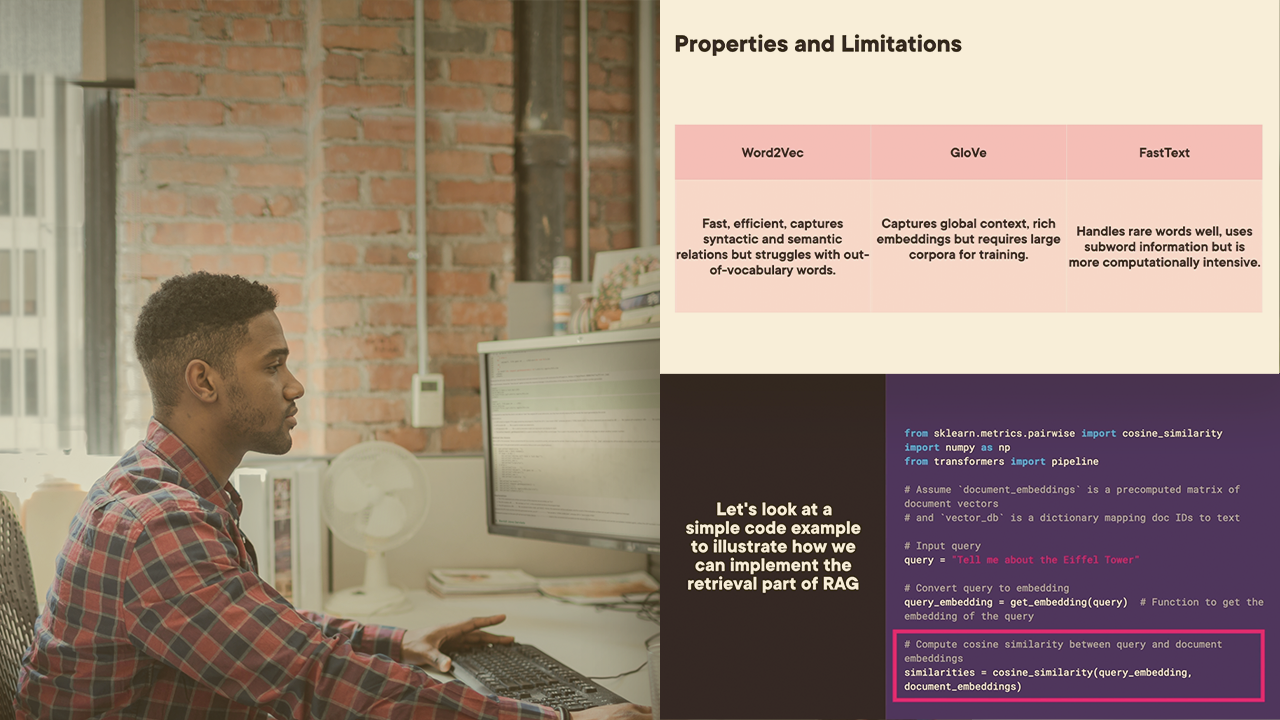 Properties and Limitations

| Word2Vec | GloVe | FastText |
|---|---|---|
| Fast, efficient, captures syntactic and semantic relations but struggles with out-of-vocabulary words. | Captures global context, rich embeddings but requires large corpora for training. | Handles rare words well, uses subword information but is more computationally intensive. |

Let's look at a simple code example to illustrate how we can implement the retrieval part of RAG

from sklearn.metrics.pairwise import cosine_similarity
import numpy as np
from transformers import pipeline

# Assume `document_embeddings` is a precomputed matrix of document vectors
# and `vector_db` is a dictionary mapping doc IDs to text

# Input query
query = "Tell me about the Eiffel Tower"

# Convert query to embedding
query_embedding = get_embedding(query)  # Function to get the embedding of the query

# Compute cosine similarity between query and document embeddings
similarities = cosine_similarity(query_embedding, document_embeddings)